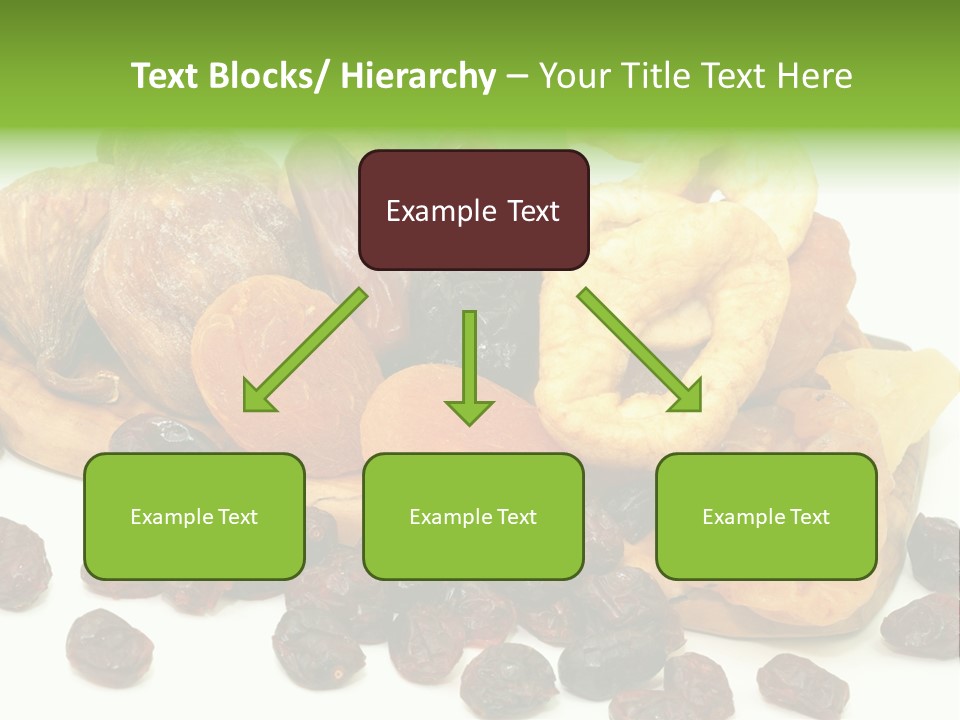 Text Blocks/ Hierarchy – Your Title Text Here

Example Text

Example Text

Example Text

Example Text